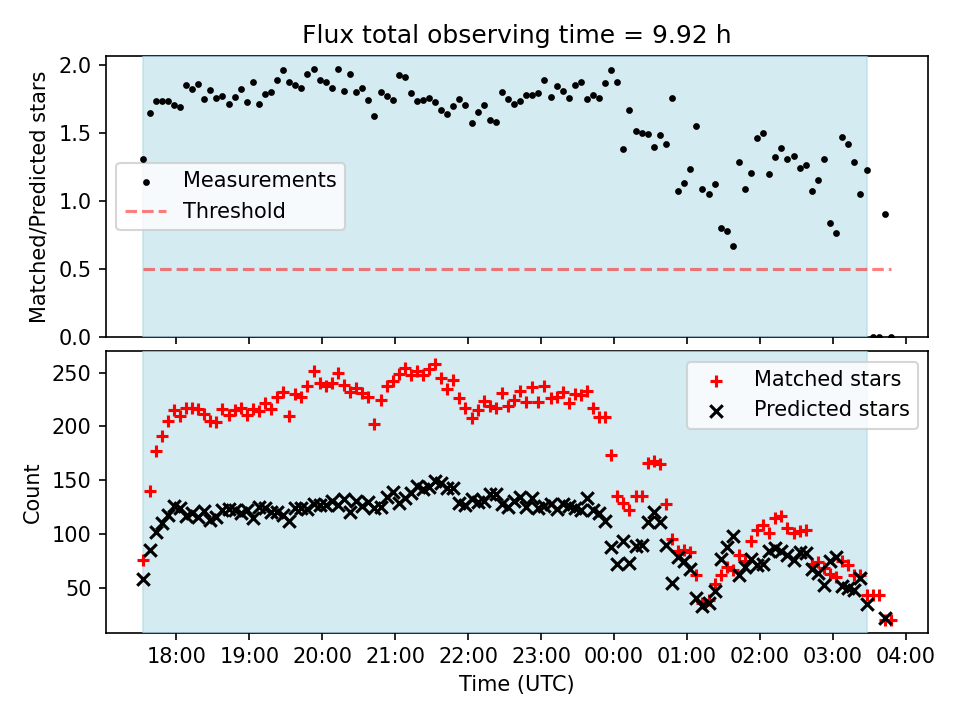 Flux total observing time = 9.92 h

Matched/Predicted stars

2.0
1.5
1.0
0.5
0.0

Measurements
Threshold

Count

250
200
150
100
50

Matched stars
Predicted stars

18:00 19:00 20:00 21:00 22:00 23:00 00:00 01:00 02:00 03:00 04:00

Time (UTC)